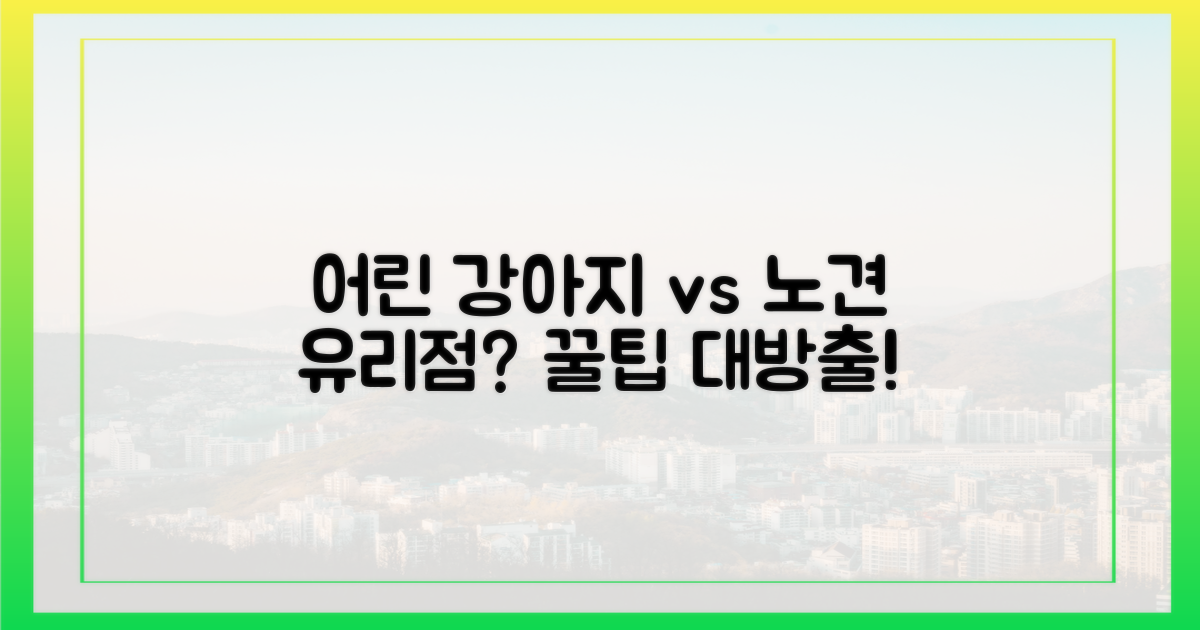 어린 강아지 vs 노견
유리점? 꿀팁 대방출!